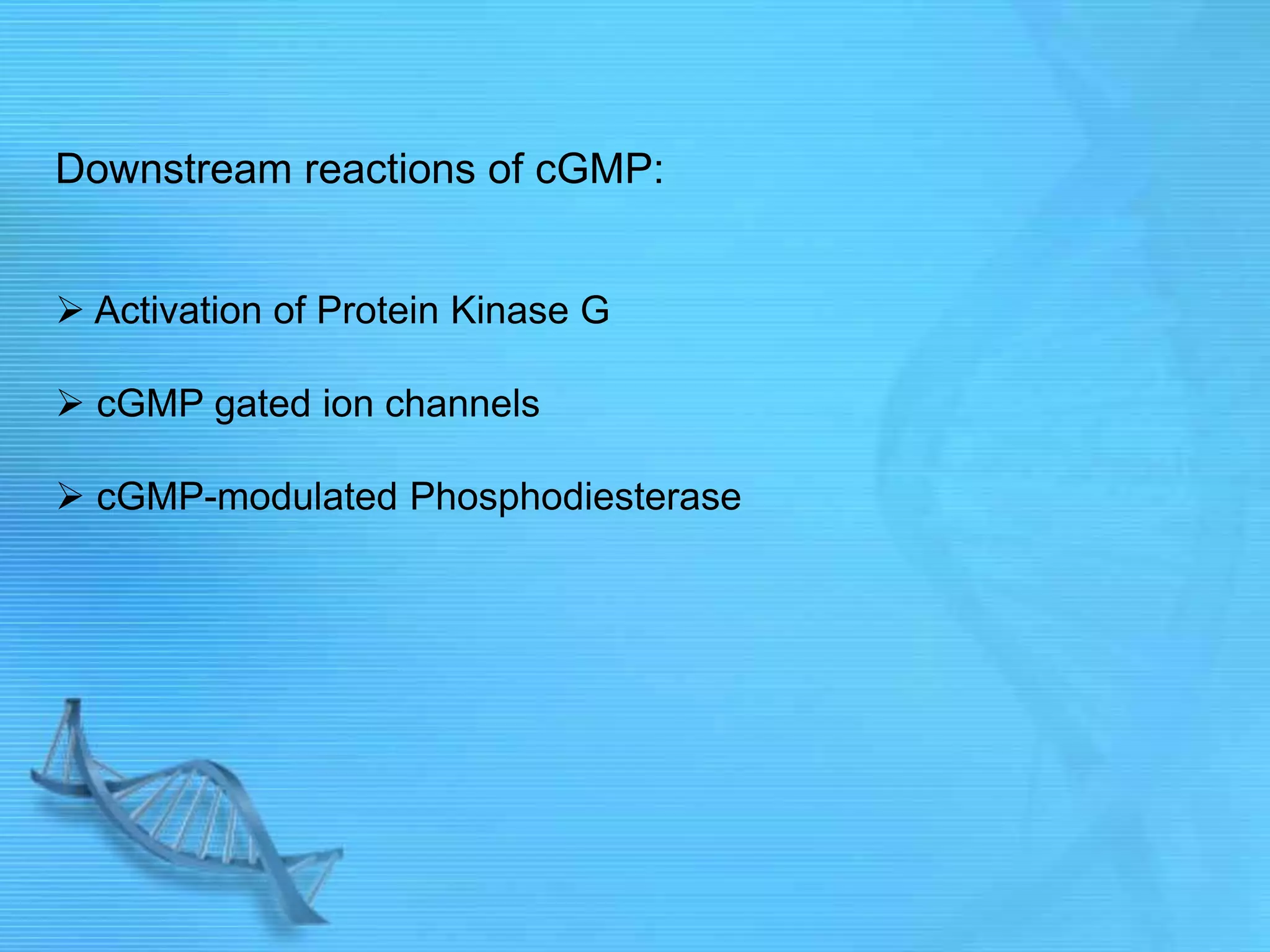 Downstream reactions of cGMP:

➢ Activation of Protein Kinase G

➢ cGMP gated ion channels

➢ cGMP-modulated Phosphodiesterase